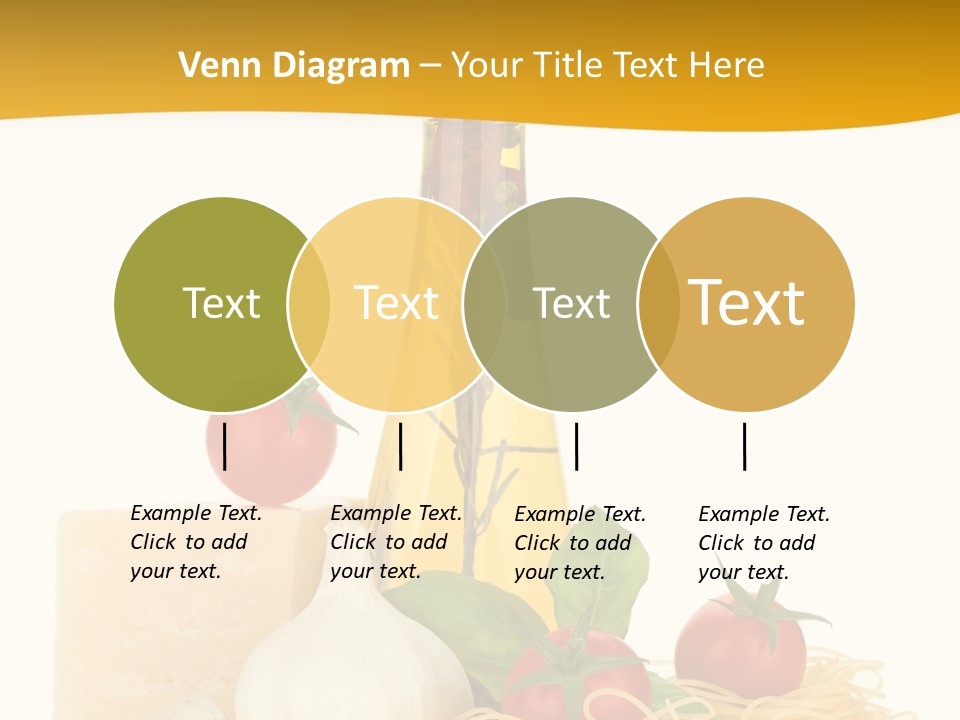 Venn Diagram – Your Title Text Here

Text

Text

Text

Text

Example Text. Click to add your text.

Example Text. Click to add your text.

Example Text. Click to add your text.

Example Text. Click to add your text.